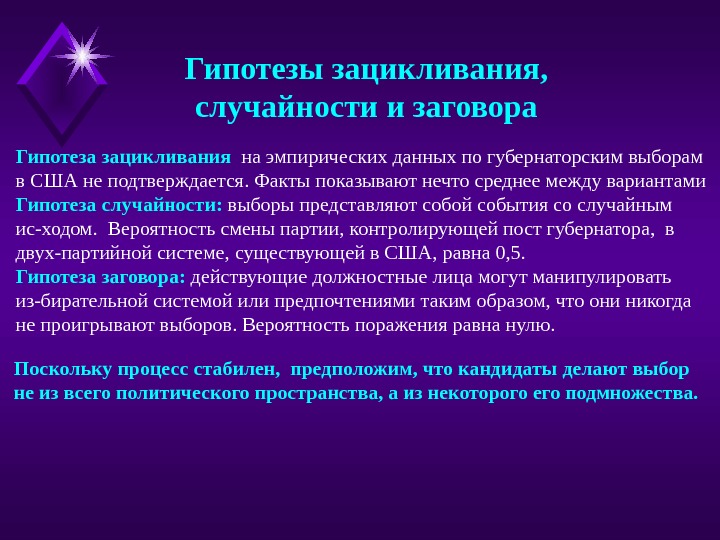 Гипотезы зацикливания, случайности и заговора

Гипотеза зацикливания на эмпирических данных по губернаторским выборам в США не подтверждается. Факты показывают нечто среднее между вариантами
Гипотеза случайности: выборы представляют собой события со случайным ис-ходом. Вероятность смены партии, контролирующей пост губернатора, в двух-партийной системе, существующей в США, равна 0,5.
Гипотеза заговора: действующие должностные лица могут манипулировать из-бирательной системой или предпочтениями таким образом, что они никогда не проигрывают выборов. Вероятность поражения равна нулю.

Поскольку процесс стабилен, предположим, что кандидаты делают выбор не из всего политического пространства, а из некоторого его подмножества.